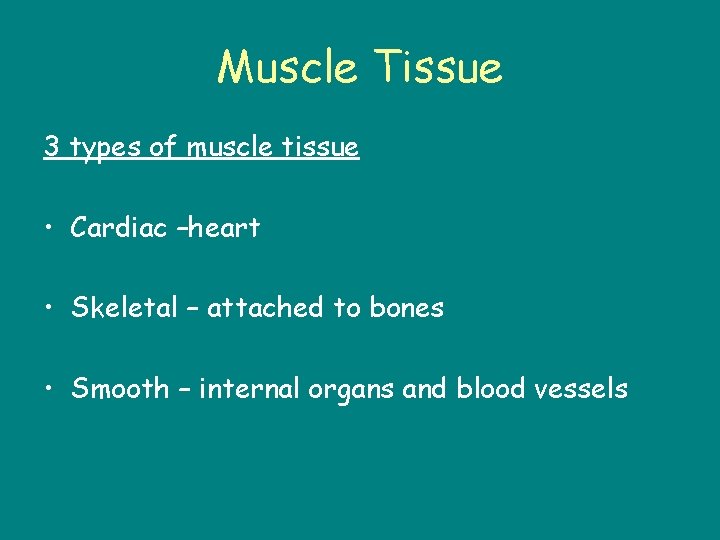 Muscle Tissue

3 types of muscle tissue

• Cardiac –heart

• Skeletal – attached to bones

• Smooth – internal organs and blood vessels